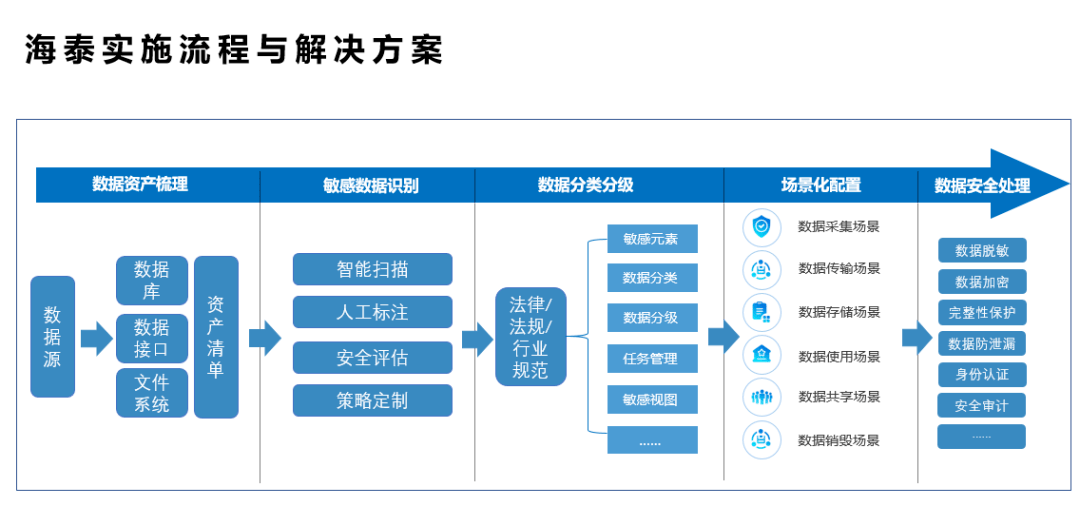 海泰实施流程与解决方案

数据资产梳理

敏感数据识别

数据分类分级

场景化配置

数据安全处理

数据源

数据库

数据接口

文件系统

资产清单

智能扫描

人工标注

安全评估

策略定制

法律/法规/行业规范

敏感元素

数据分类

数据分级

任务管理

敏感视图

……

数据采集场景

数据传输场景

数据存储场景

数据使用场景

数据共享场景

数据销毁场景

数据脱敏

数据加密

完整性保护

数据防泄漏

身份认证

安全审计

……